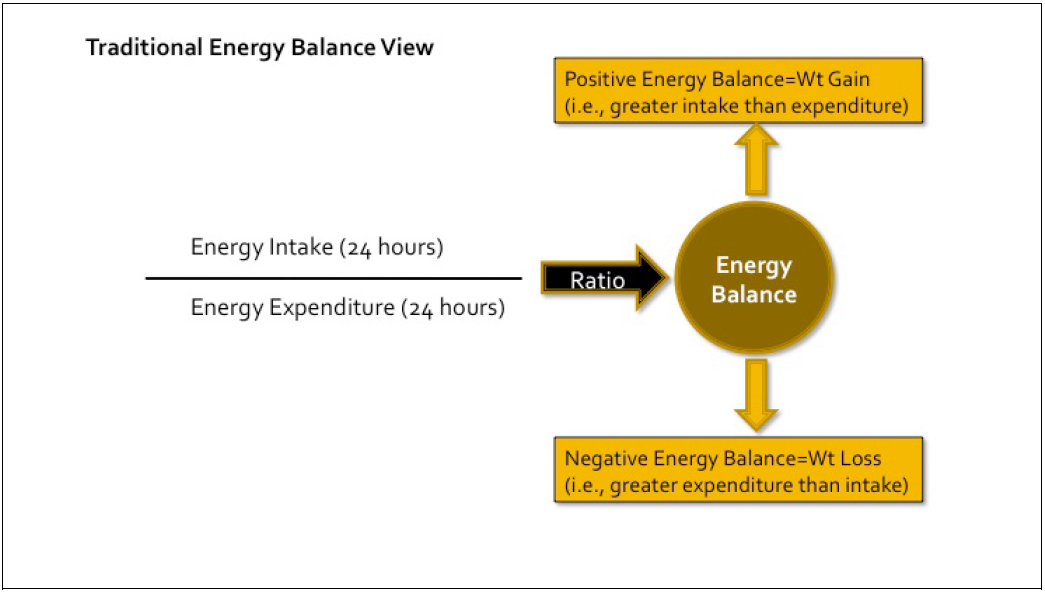 Traditional Energy Balance View

Positive Energy Balance=Wt Gain
(i.e., greater intake than expenditure)

Energy Intake (24 hours)

Energy Expenditure (24 hours)

Ratio

Energy Balance

Negative Energy Balance=Wt Loss
(i.e., greater expenditure than intake)